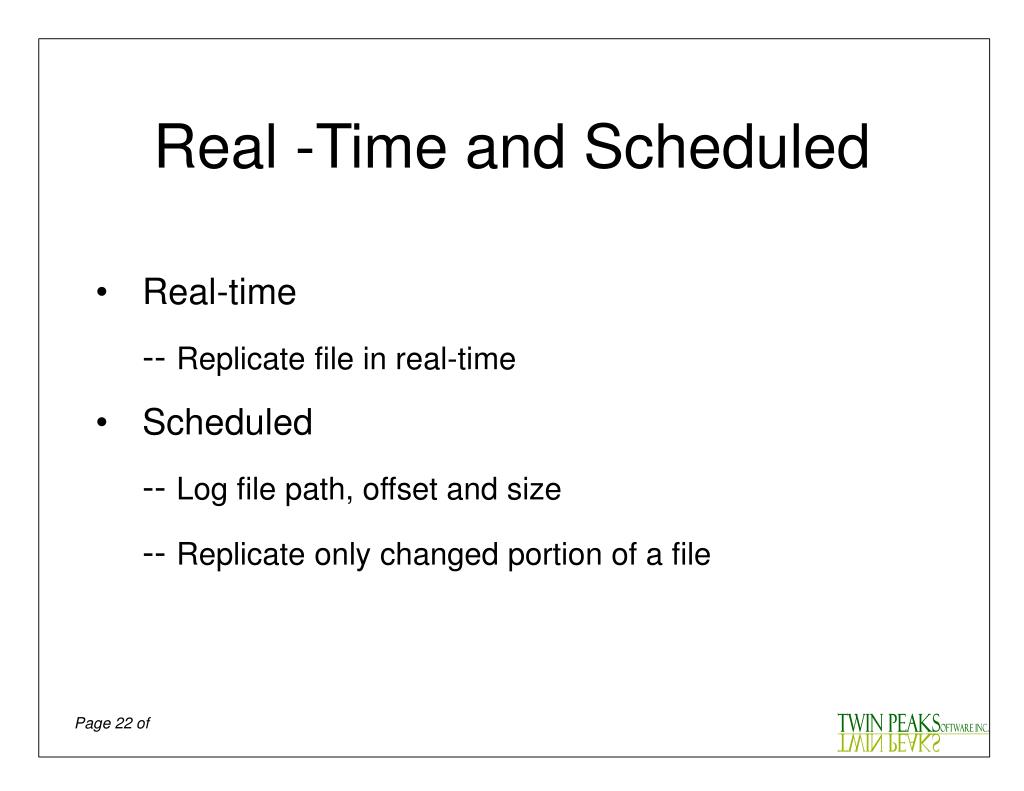 Real -Time and Scheduled

• Real-time

-- Replicate file in real-time

• Scheduled

-- Log file path, offset and size

-- Replicate only changed portion of a file

Page 22 of

TWIN PEAKS SOFTWARE INC.